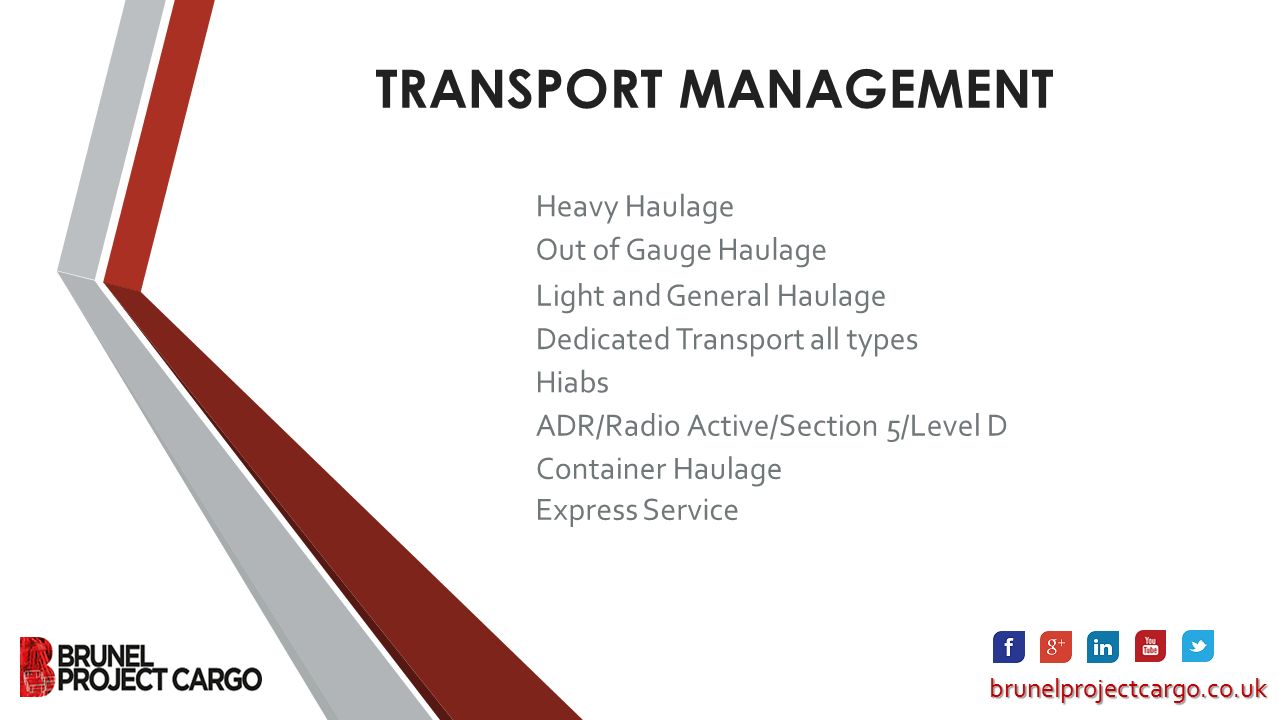 TRANSPORT MANAGEMENT

Heavy Haulage
Out of Gauge Haulage
Light and General Haulage
Dedicated Transport all types
Hiabs
ADR/Radio Active/Section 5/Level D
Container Haulage
Express Service

BRUNEL PROJECT CARGO

f g+ in You Tube

brunelprojectcargo.co.uk